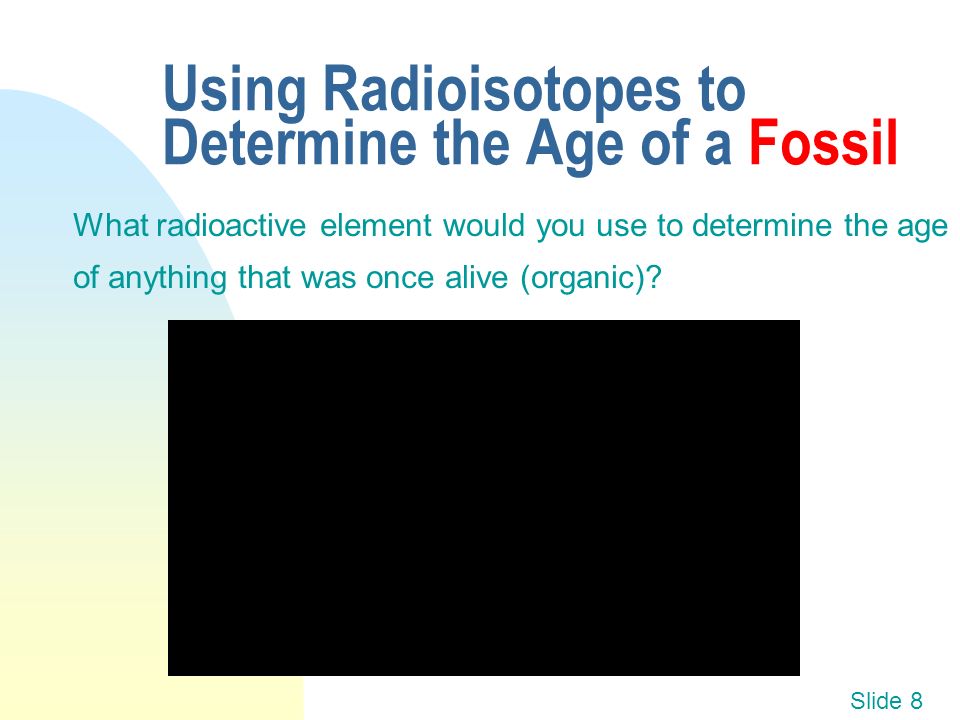 Using Radioisotopes to Determine the Age of a Fossil

What radioactive element would you use to determine the age of anything that was once alive (organic)?

Slide 8